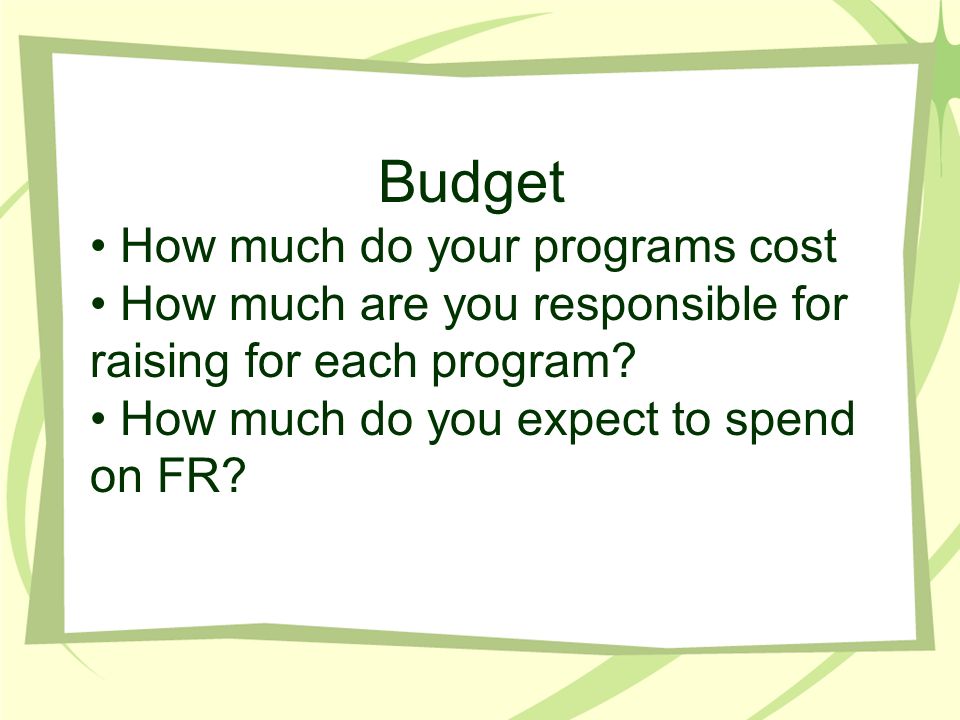 Budget

• How much do your programs cost
• How much are you responsible for raising for each program?
• How much do you expect to spend on FR?